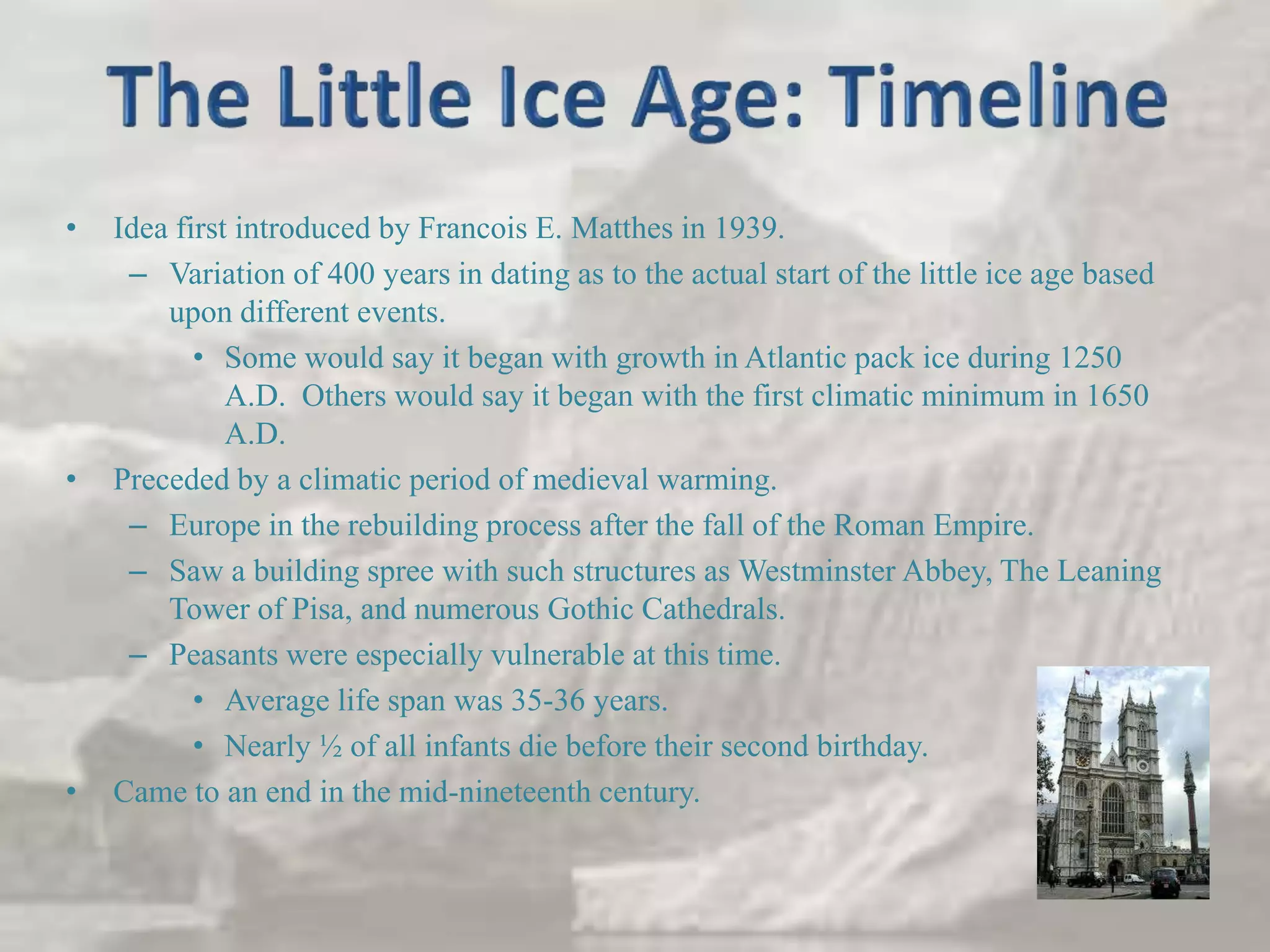 The Little Ice Age: Timeline

• Idea first introduced by Francois E. Matthes in 1939.
  – Variation of 400 years in dating as to the actual start of the little ice age based upon different events.
    • Some would say it began with growth in Atlantic pack ice during 1250 A.D. Others would say it began with the first climatic minimum in 1650 A.D.
• Preceded by a climatic period of medieval warming.
  – Europe in the rebuilding process after the fall of the Roman Empire.
  – Saw a building spree with such structures as Westminster Abbey, The Leaning Tower of Pisa, and numerous Gothic Cathedrals.
  – Peasants were especially vulnerable at this time.
    • Average life span was 35-36 years.
    • Nearly ½ of all infants die before their second birthday.
• Came to an end in the mid-nineteenth century.